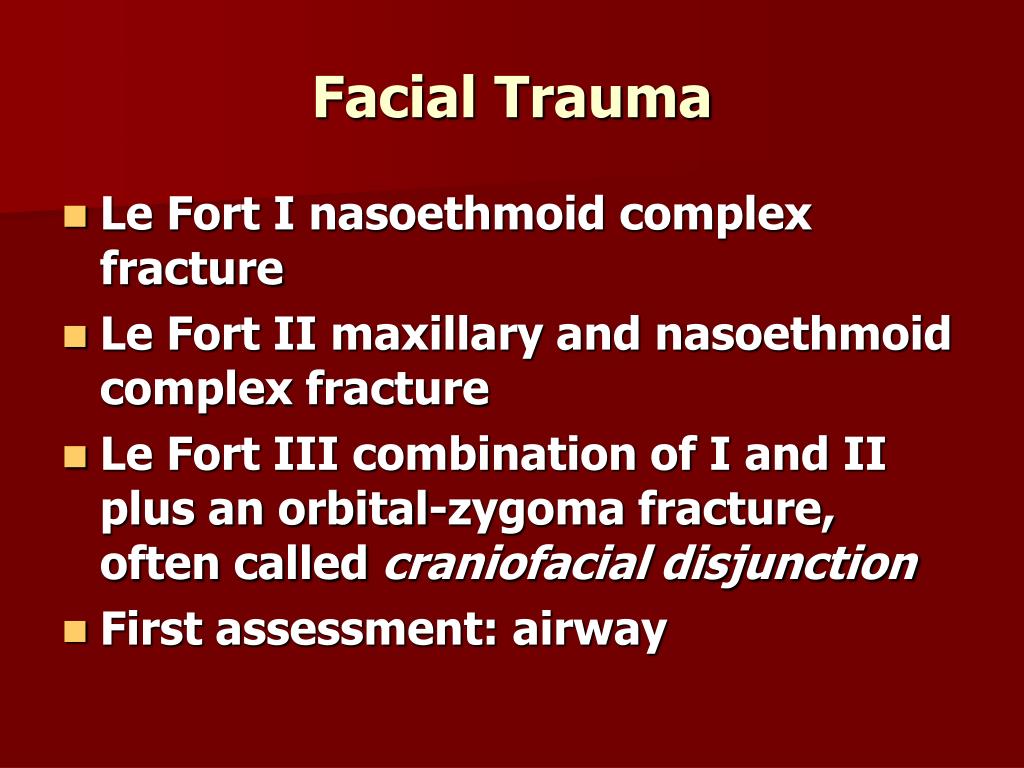 Facial Trauma

Le Fort I nasoethmoid complex fracture

Le Fort II maxillary and nasoethmoid complex fracture

Le Fort III combination of I and II plus an orbital-zygoma fracture, often called craniofacial disjunction

First assessment: airway